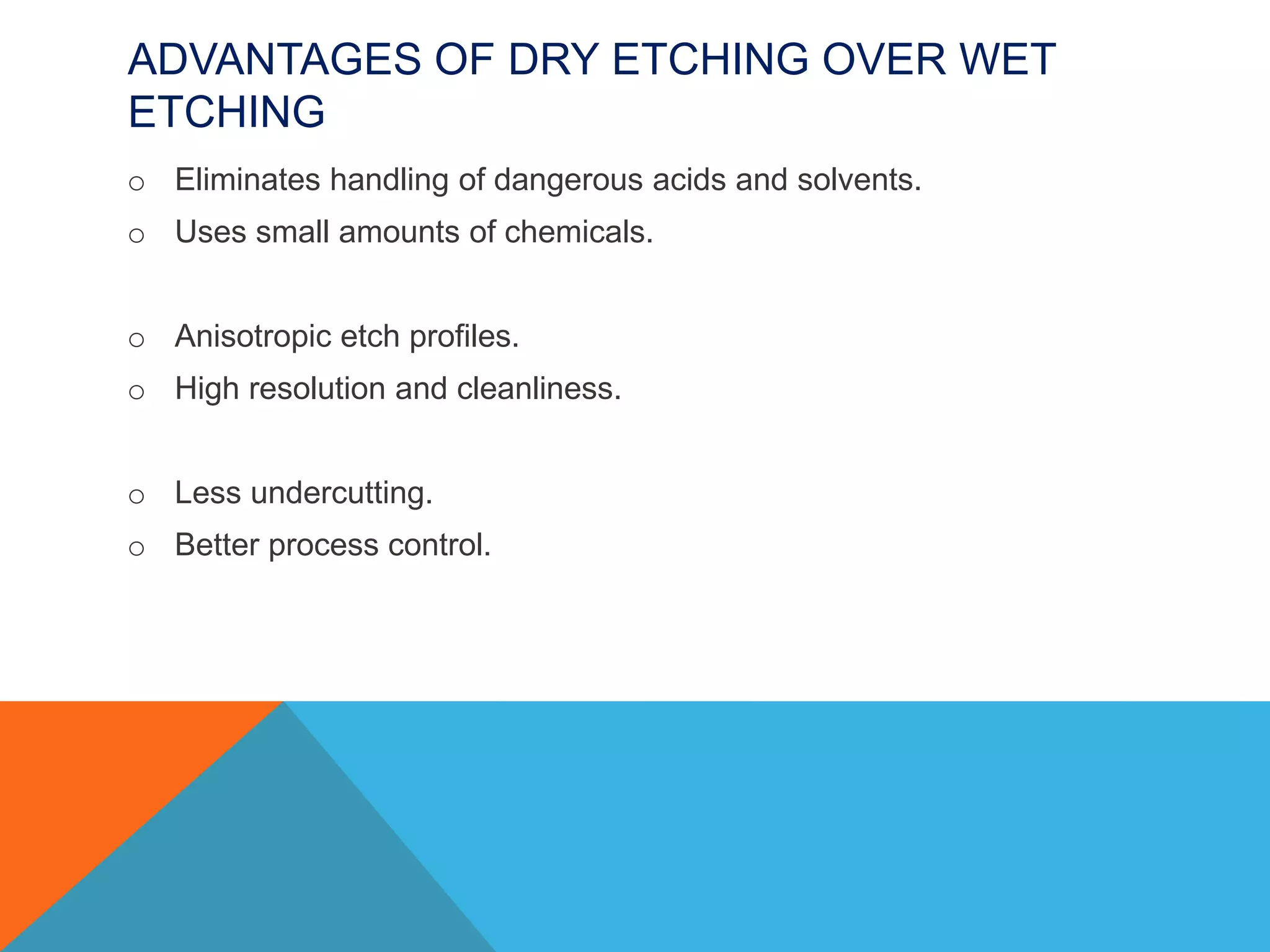 ADVANTAGES OF DRY ETCHING OVER WET ETCHING

o Eliminates handling of dangerous acids and solvents.
o Uses small amounts of chemicals.

o Anisotropic etch profiles.
o High resolution and cleanliness.

o Less undercutting.
o Better process control.